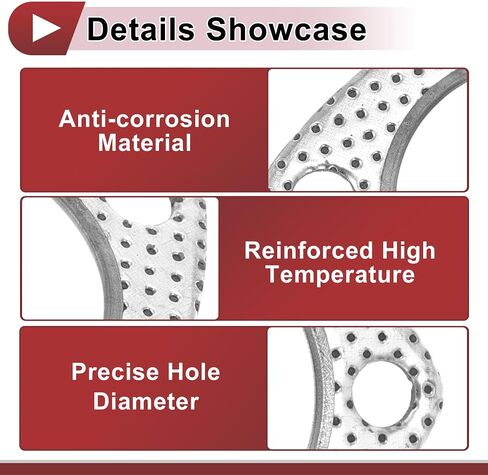 Details Showcase

Anti-corrosion Material

Reinforced High Temperature

Precise Hole Diameter